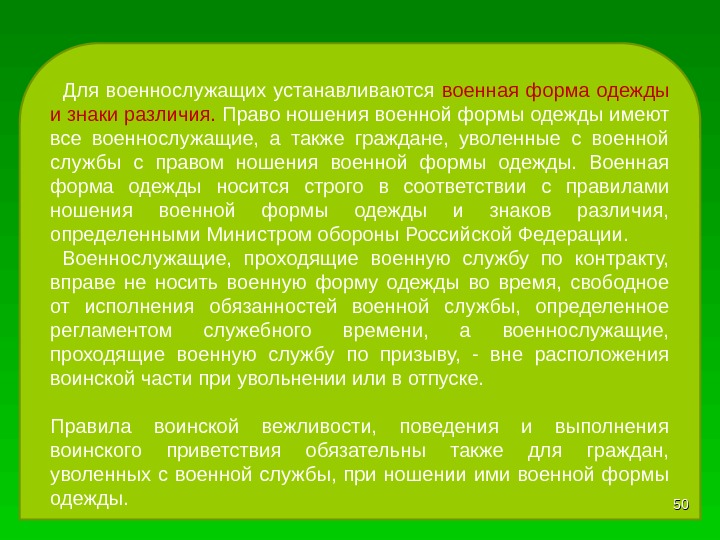 Для военнослужащих устанавливаются военная форма одежды и знаки различия. Право ношения военной формы одежды имеют все военнослужащие, а также граждане, уволенные с военной службы с правом ношения военной формы одежды. Военная форма одежды носится строго в соответствии с правилами ношения военной формы одежды и знаков различия, определенными Министром обороны Российской Федерации.

Военнослужащие, проходящие военную службу по контракту, вправе не носить военную форму одежды во время, свободное от исполнения обязанностей военной службы, определенное регламентом служебного времени, а военнослужащие, проходящие военную службу по призыву, - вне расположения воинской части при увольнении или в отпуске.

Правила воинской вежливости, поведения и выполнения воинского приветствия обязательны также для граждан, уволенных с военной службы, при ношении ими военной формы одежды.

50